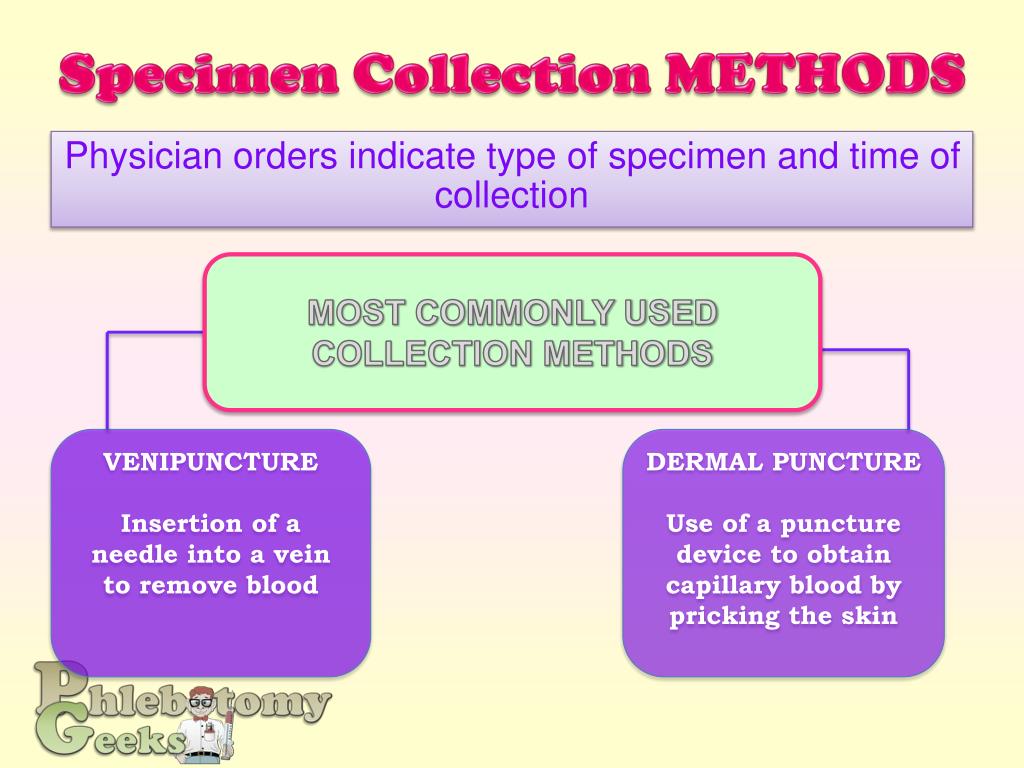 Specimen Collection METHODS

Physician orders indicate type of specimen and time of collection

MOST COMMONLY USED COLLECTION METHODS

VENIPUNCTURE

Insertion of a needle into a vein to remove blood

DERMAL PUNCTURE

Use of a puncture device to obtain capillary blood by pricking the skin

Phlebotomy Geeks